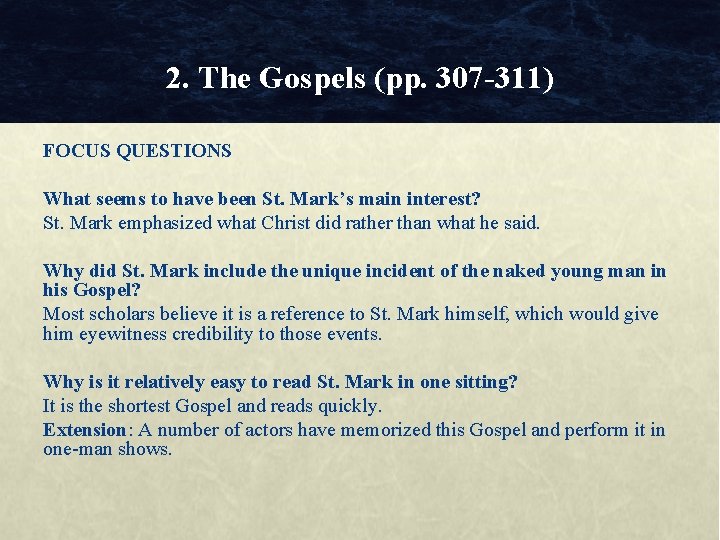 2. The Gospels (pp. 307-311)

FOCUS QUESTIONS

What seems to have been St. Mark's main interest?
St. Mark emphasized what Christ did rather than what he said.

Why did St. Mark include the unique incident of the naked young man in his Gospel?
Most scholars believe it is a reference to St. Mark himself, which would give him eyewitness credibility to those events.

Why is it relatively easy to read St. Mark in one sitting?
It is the shortest Gospel and reads quickly.
Extension: A number of actors have memorized this Gospel and perform it in one-man shows.